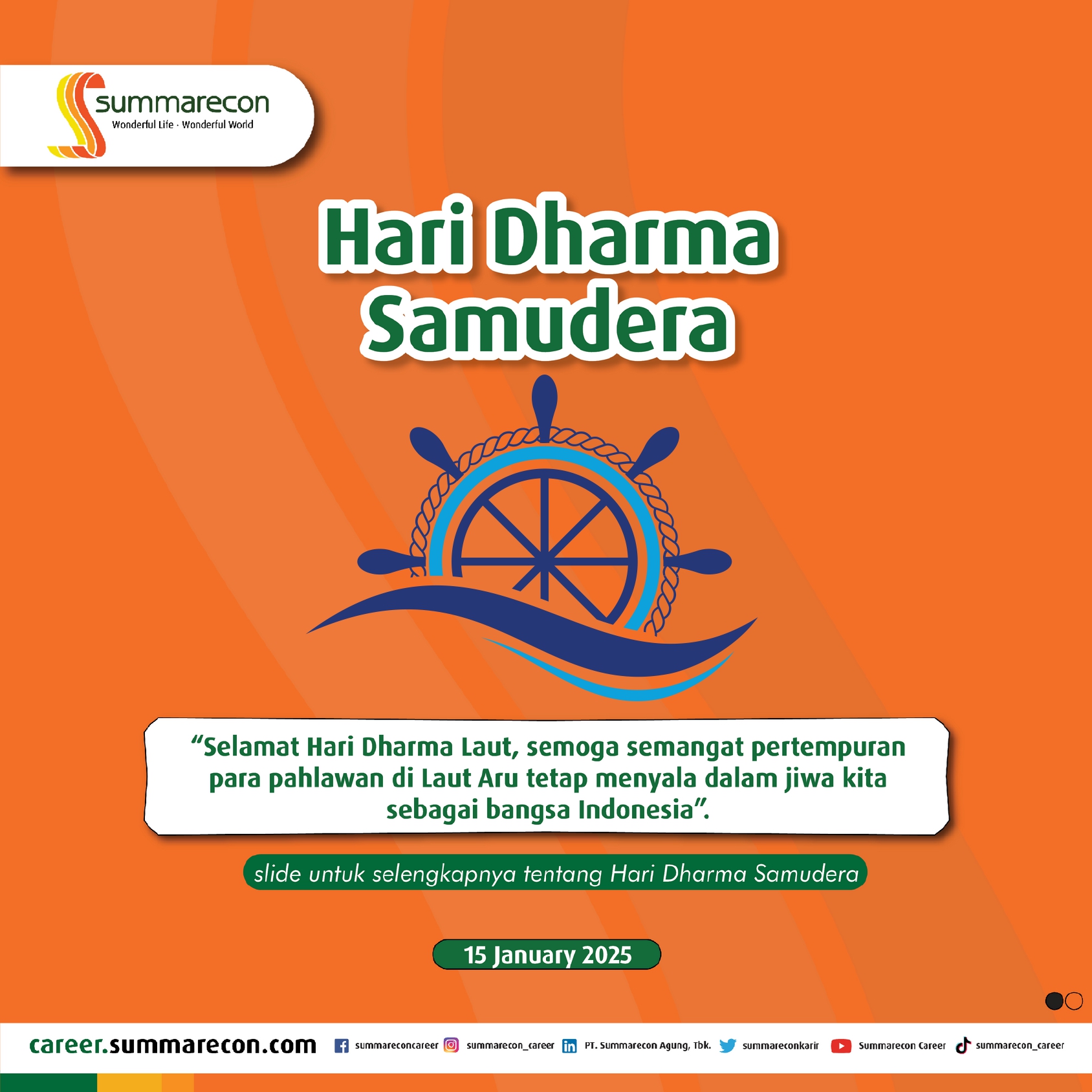 summarecon
Wonderful Life · Wonderful World

Hari Dharma Samudera

“Selamat Hari Dharma Laut, semoga semangat pertempuran para pahlawan di Laut Aru tetap menyala dalam jiwa kita sebagai bangsa Indonesia”.

slide untuk selengkapnya tentang Hari Dharma Samudera

15 January 2025

career.summarecon.com summareconcareer summarecon_career PT. Summarecon Agung, Tbk. summareconkarir Summarecon Career summarecon_career